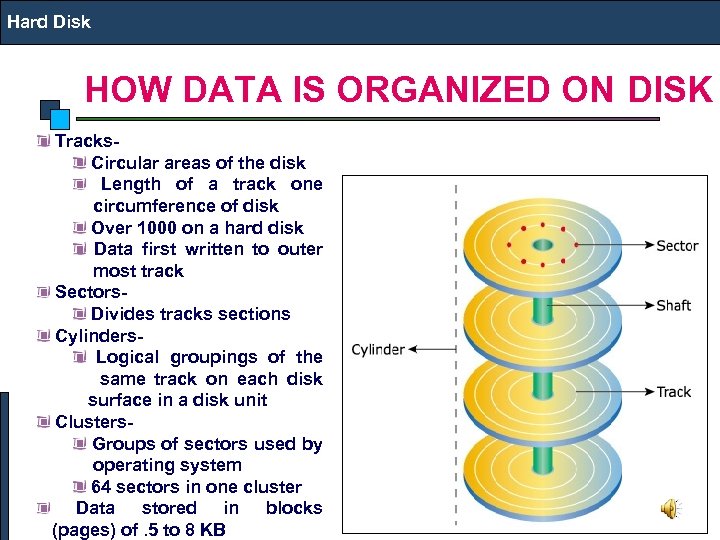 Hard Disk

HOW DATA IS ORGANIZED ON DISK

Tracks-
Circular areas of the disk
Length of a track one circumference of disk
Over 1000 on a hard disk
Data first written to outer most track
Sectors-
Divides tracks sections
Cylinders-
Logical groupings of the same track on each disk surface in a disk unit
Clusters-
Groups of sectors used by operating system
64 sectors in one cluster
Data stored in blocks (pages) of .5 to 8 KB

Sector
Shaft
Cylinder
Track